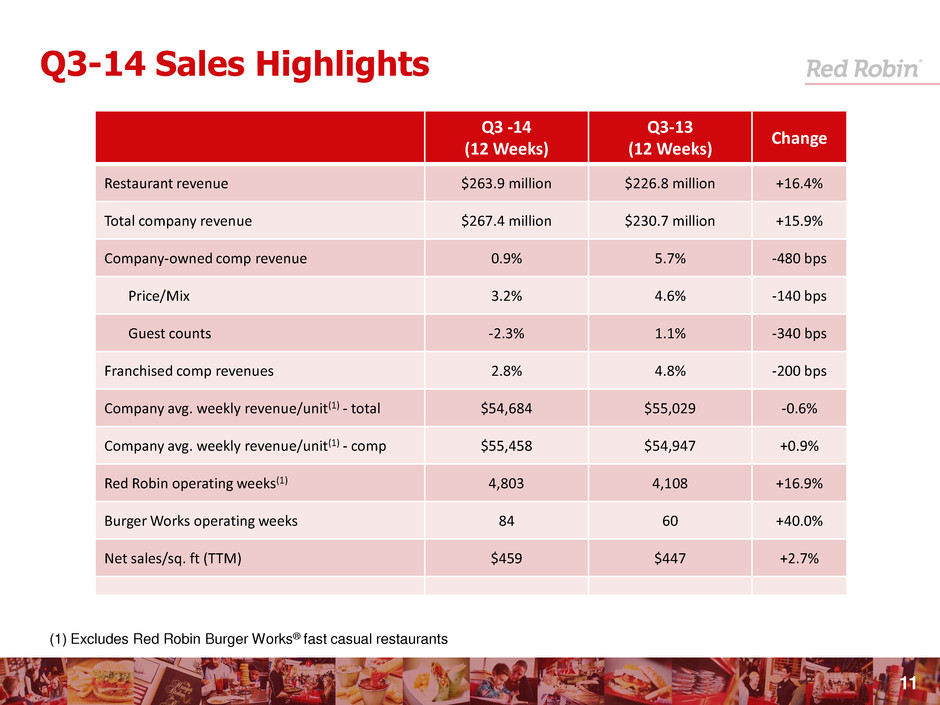 Q3-14 Sales Highlights

Red Robin®

| | Q3 -14 (12 Weeks) | Q3-13 (12 Weeks) | Change |
|---|---|---|---|
| Restaurant revenue | \$263.9 million | \$226.8 million | +16.4% |
| Total company revenue | \$267.4 million | \$230.7 million | +15.9% |
| Company-owned comp revenue | 0.9% | 5.7% | -480 bps |
| Price/Mix | 3.2% | 4.6% | -140 bps |
| Guest counts | -2.3% | 1.1% | -340 bps |
| Franchised comp revenues | 2.8% | 4.8% | -200 bps |
| Company avg. weekly revenue/unit$^{(1)}$ - total | \$54,684 | \$55,029 | -0.6% |
| Company avg. weekly revenue/unit$^{(1)}$ - comp | \$55,458 | \$54,947 | +0.9% |
| Red Robin operating weeks$^{(1)}$ | 4,803 | 4,108 | +16.9% |
| Burger Works operating weeks | 84 | 60 | +40.0% |
| Net sales/sq. ft (TTM) | \$459 | \$447 | +2.7% |
| | | | |

(1) Excludes Red Robin Burger Works® fast casual restaurants

11